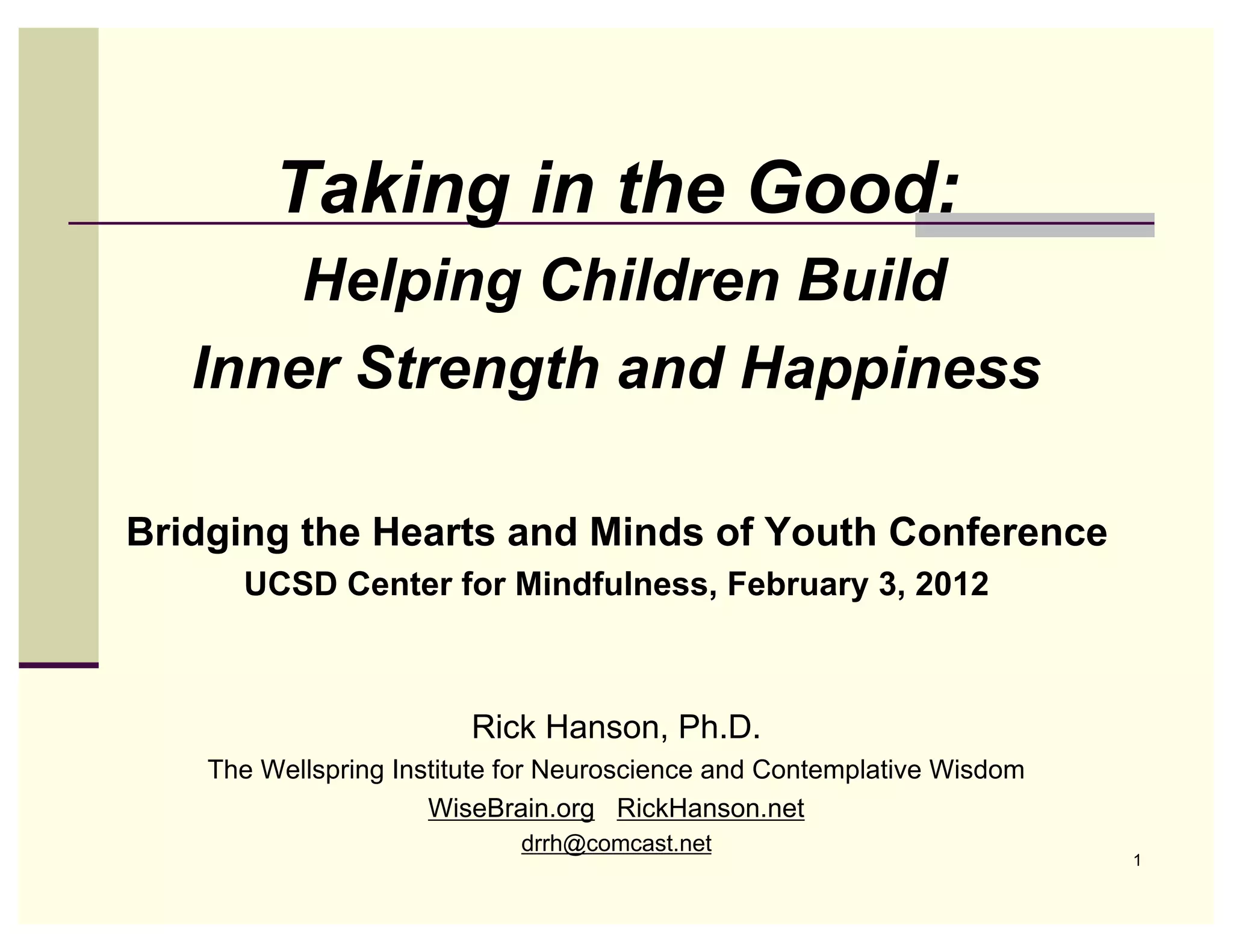 Taking in the Good:

Helping Children Build
Inner Strength and Happiness

Bridging the Hearts and Minds of Youth Conference
UCSD Center for Mindfulness, February 3, 2012

Rick Hanson, Ph.D.
The Wellspring Institute for Neuroscience and Contemplative Wisdom
WiseBrain.org RickHanson.net
drrh@comcast.net

1